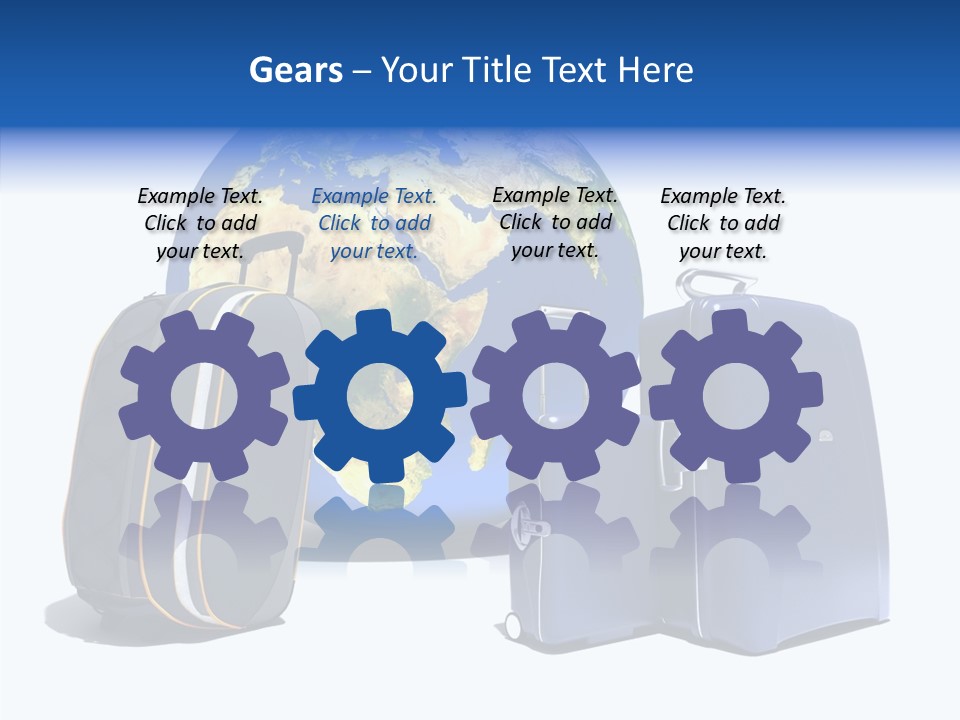 Gears – Your Title Text Here

Example Text. Click to add your text.

Example Text. Click to add your text.

Example Text. Click to add your text.

Example Text. Click to add your text.